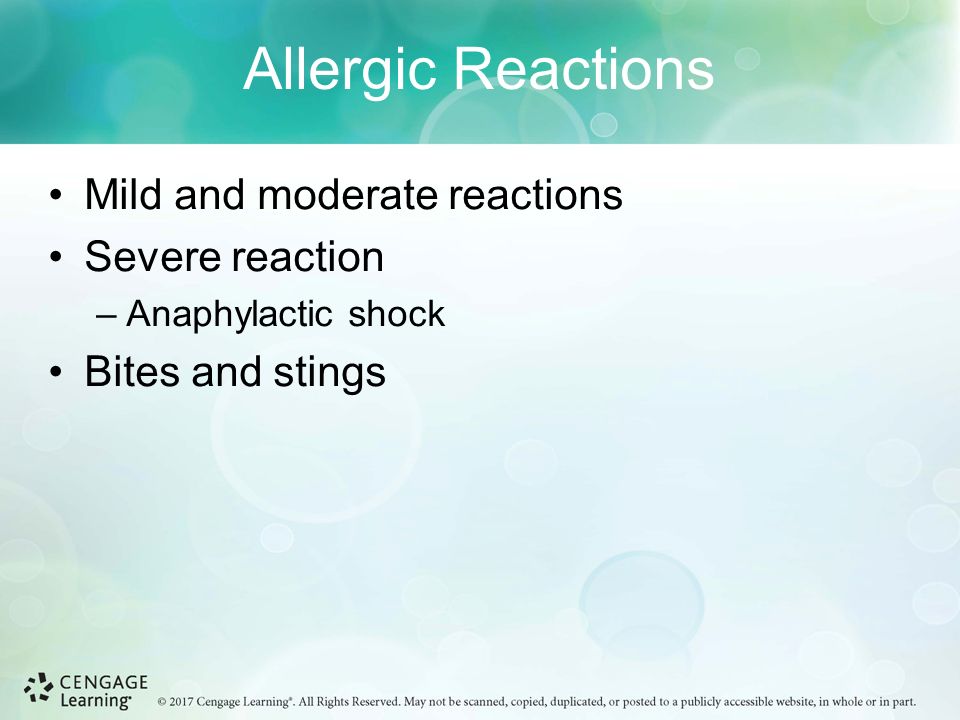 Allergic Reactions

• Mild and moderate reactions
• Severe reaction
– Anaphylactic shock
• Bites and stings

CENGAGE Learning®

© 2017 Cengage Learning®. All Rights Reserved. May not be scanned, copied, duplicated, or posted to a publicly accessible website, in whole or in part.